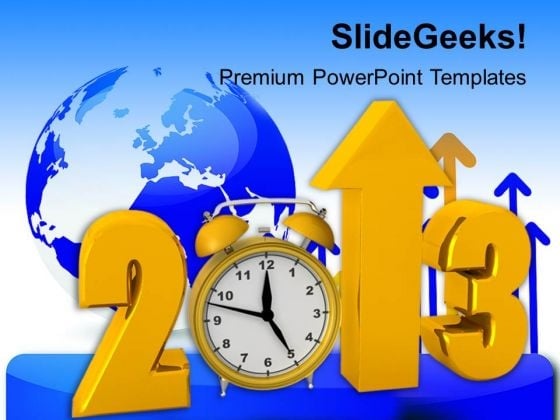 SlideGeeks!
Premium PowerPoint Templates

2 3

12
1
2
3
4
5
6
7
8
9
10
11